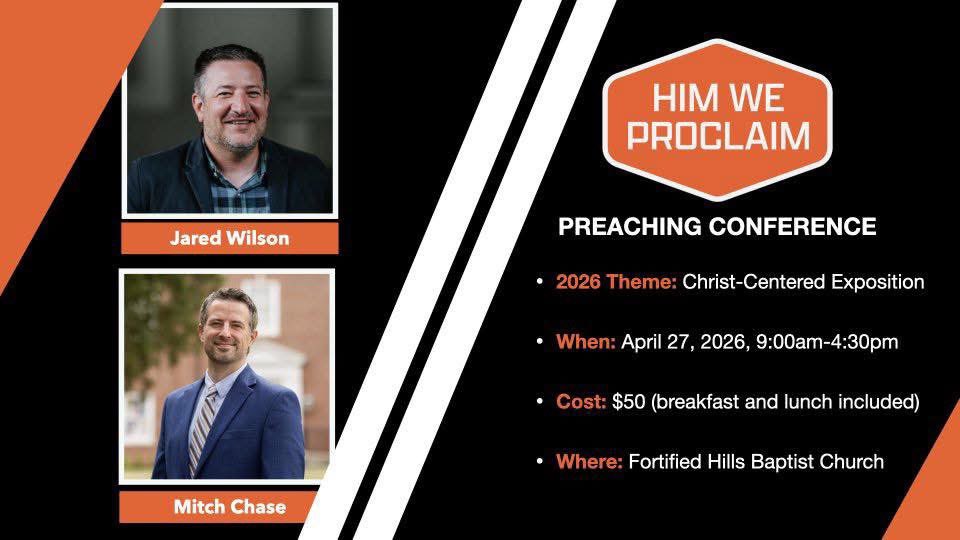 Jared Wilson

Mitch Chase

HIM WE PROCLAIM

PREACHING CONFERENCE

• 2026 Theme: Christ-Centered Exposition

• When: April 27, 2026, 9:00am-4:30pm

• Cost: $50 (breakfast and lunch included)

• Where: Fortified Hills Baptist Church